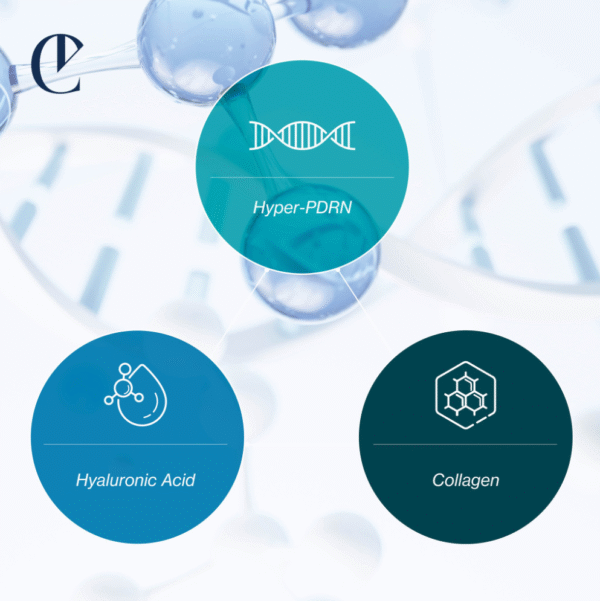 Hyper-PDRN

Hyaluronic Acid

Collagen